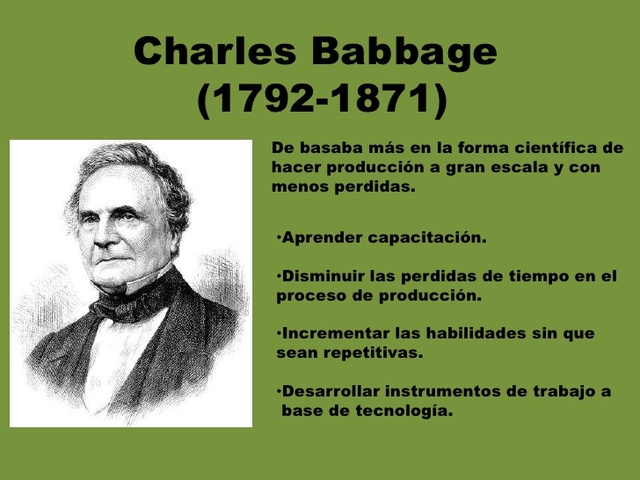 Charles Babbage
(1792-1871)

De basaba más en la forma científica de hacer producción a gran escala y con menos perdidas.

·Aprender capacitación.

·Disminuir las perdidas de tiempo en el proceso de producción.

·Incrementar las habilidades sin que sean repetitivas.

·Desarrollar instrumentos de trabajo a base de tecnología.